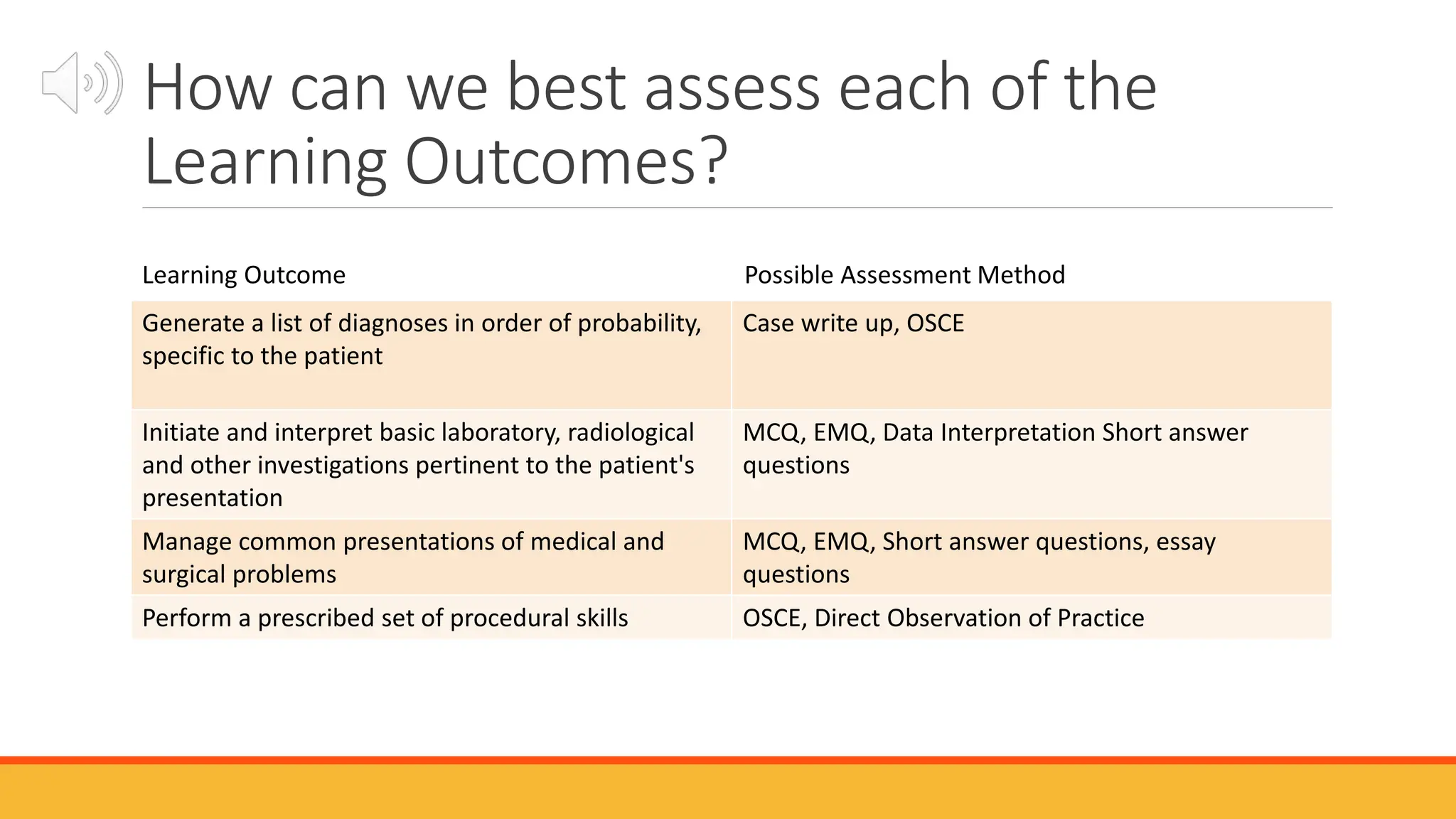 How can we best assess each of the Learning Outcomes?

| Learning Outcome | Possible Assessment Method |
|---|---|
| Generate a list of diagnoses in order of probability, specific to the patient | Case write up, OSCE |
| Initiate and interpret basic laboratory, radiological and other investigations pertinent to the patient's presentation | MCQ, EMQ, Data Interpretation Short answer questions |
| Manage common presentations of medical and surgical problems | MCQ, EMQ, Short answer questions, essay questions |
| Perform a prescribed set of procedural skills | OSCE, Direct Observation of Practice |